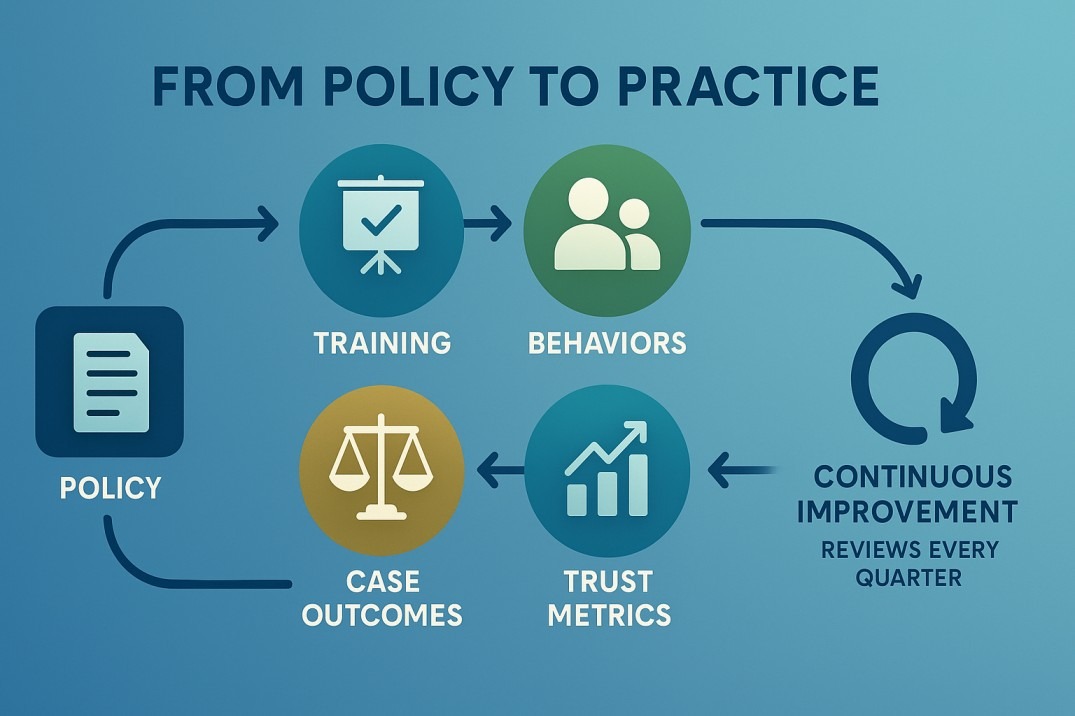 FROM POLICY TO PRACTICE

POLICY

TRAINING

BEHAVIORS

CONTINUOUS IMPROVEMENT
REVIEWS EVERY QUARTER

TRUST METRICS

CASE OUTCOMES